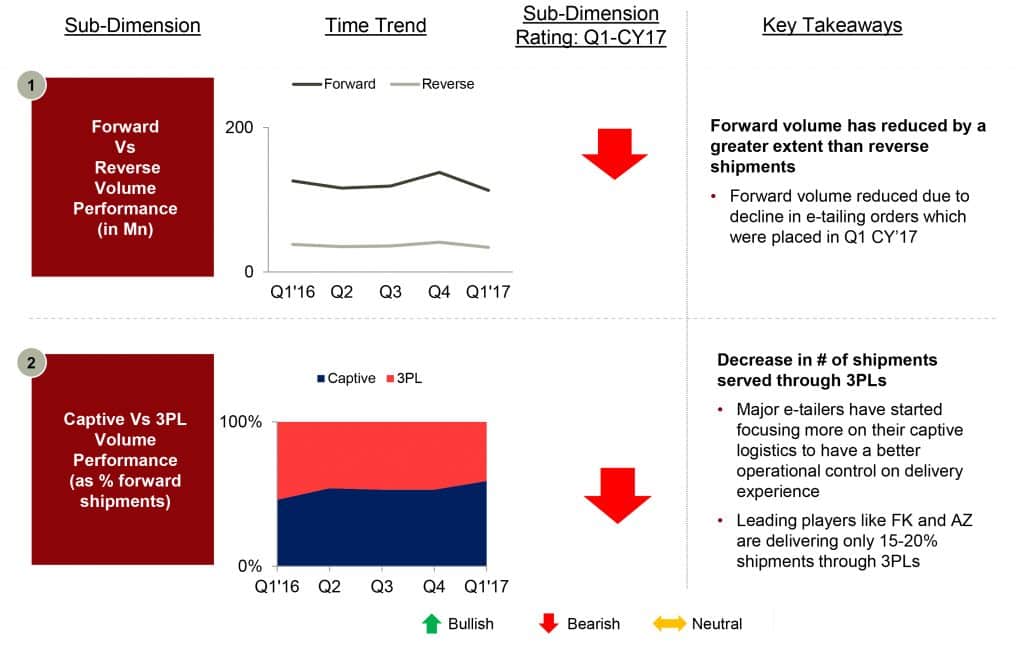 Sub-Dimension

Time Trend

Sub-Dimension Rating: Q1-CY17

Key Takeaways

1

Forward Vs Reverse Volume Performance (in Mn)

Forward Reverse

200

0

Q1'16 Q2 Q3 Q4 Q1'17

Forward volume has reduced by a greater extent than reverse shipments

• Forward volume reduced due to decline in e-tailing orders which were placed in Q1 CY'17

2

Captive Vs 3PL Volume Performance (as % forward shipments)

Captive 3PL

100%

0%

Q1'16 Q2 Q3 Q4 Q1'17

Decrease in # of shipments served through 3PLs

• Major e-tailers have started focusing more on their captive logistics to have a better operational control on delivery experience

• Leading players like FK and AZ are delivering only 15-20% shipments through 3PLs

Bullish Bearish Neutral